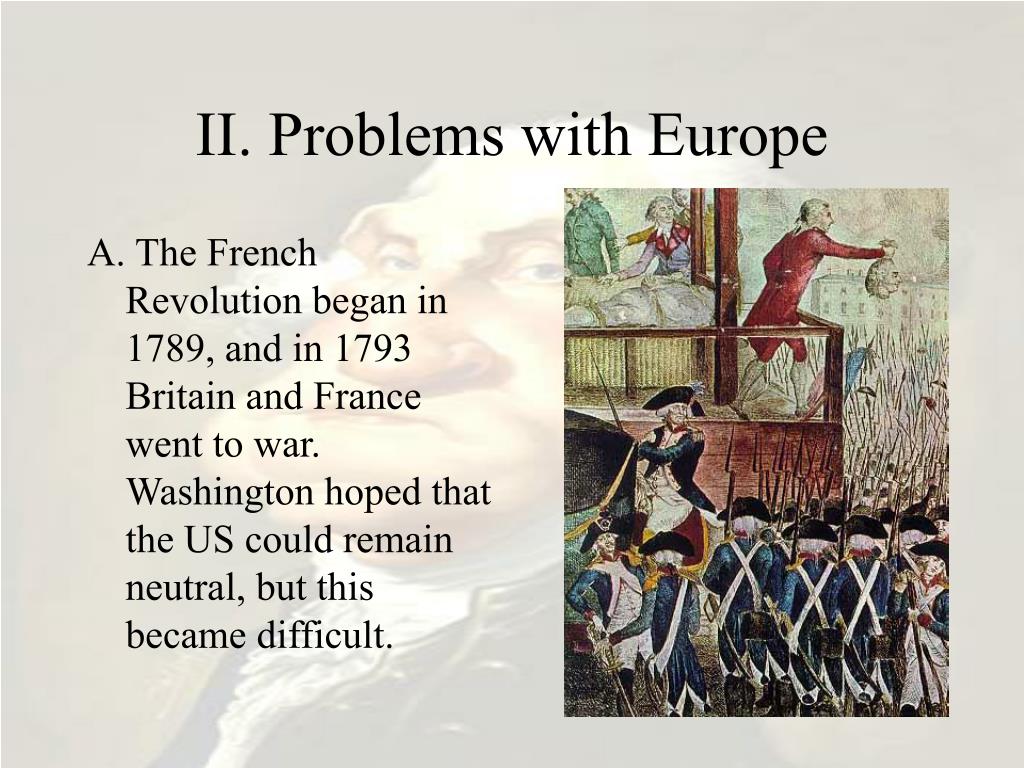 II. Problems with Europe

A. The French Revolution began in 1789, and in 1793 Britain and France went to war. Washington hoped that the US could remain neutral, but this became difficult.